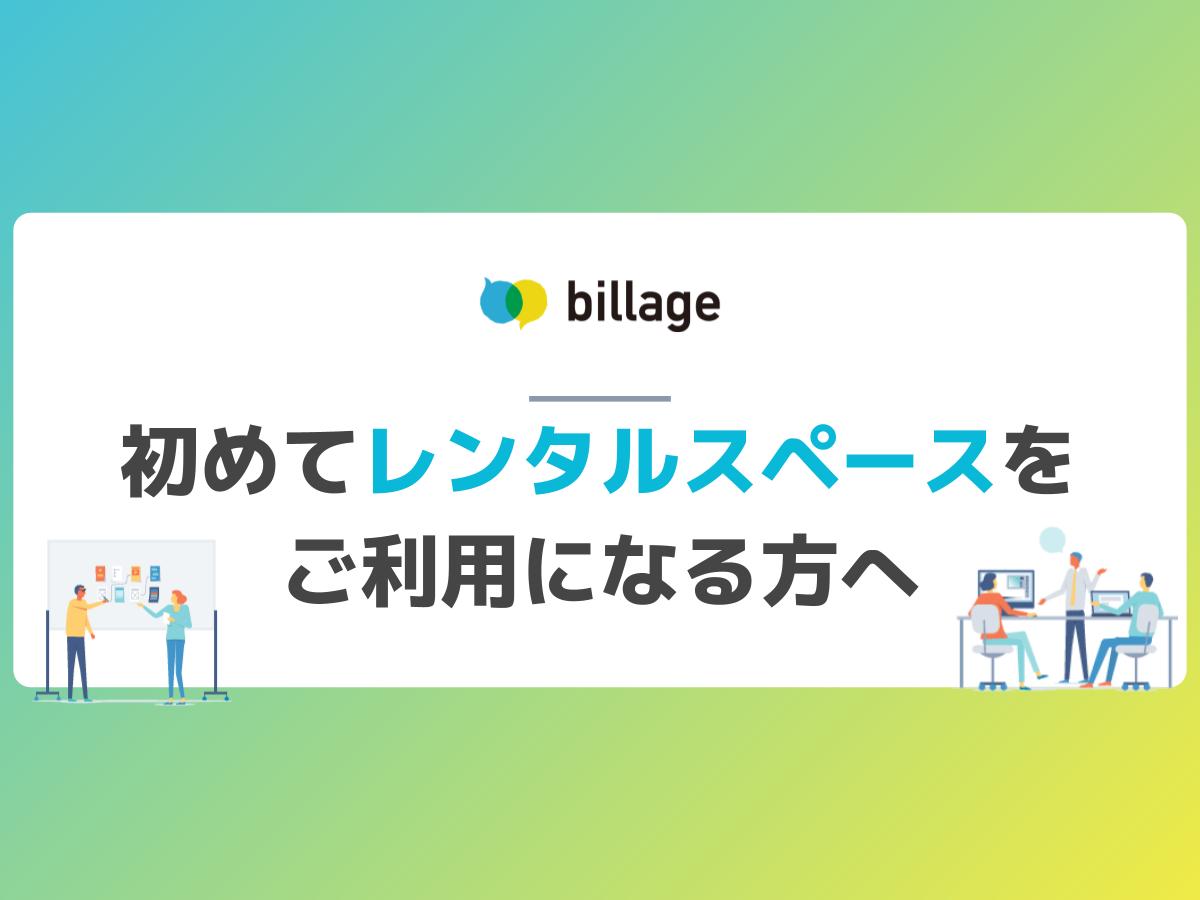 billage

初めてレンタルスペースをご利用になる方へ